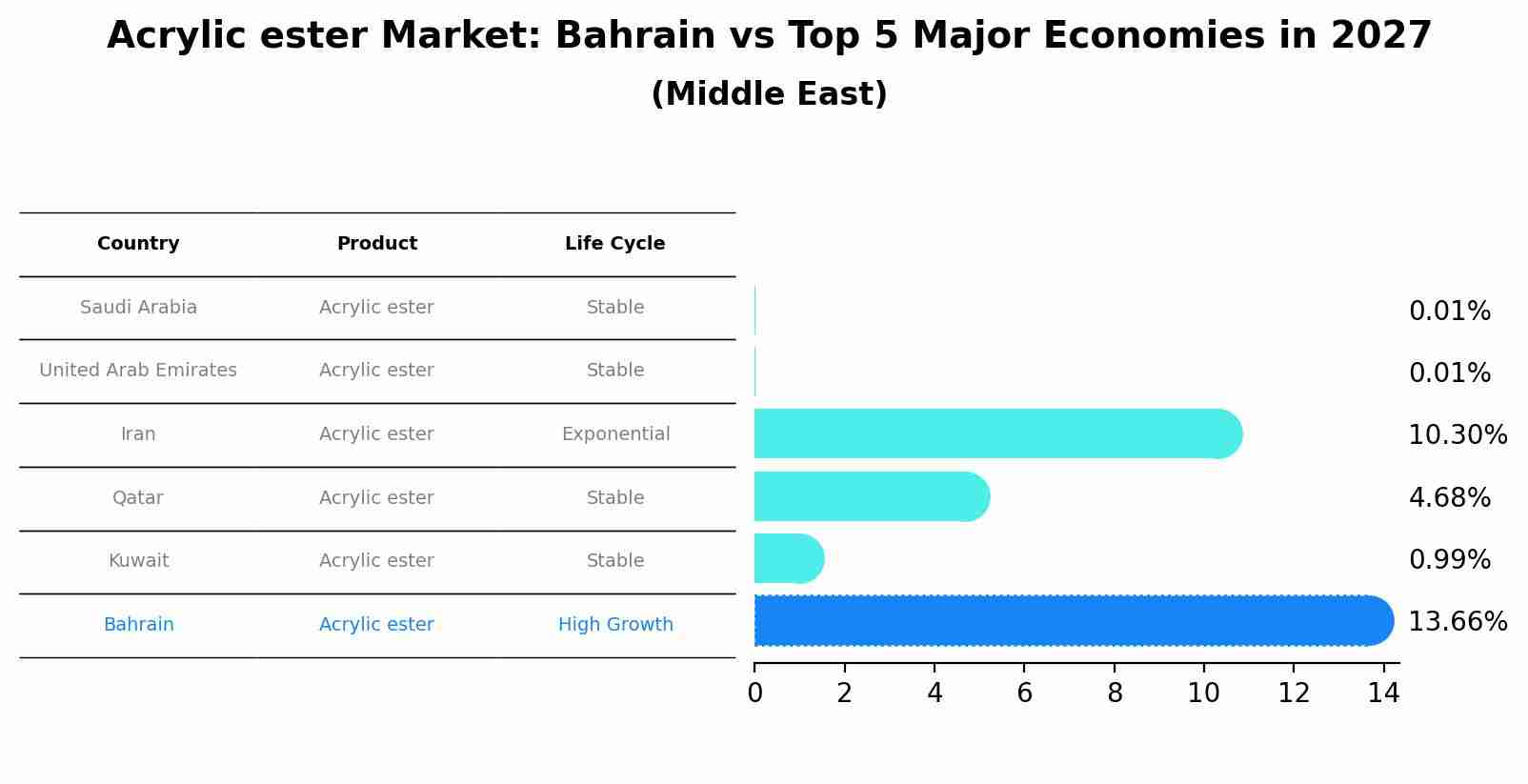 Acrylic ester Market: Bahrain vs Top 5 Major Economies in 2027
(Middle East)

| Country | Product | Life Cycle |
|---|---|---|
| Saudi Arabia | Acrylic ester | Stable |
| United Arab Emirates | Acrylic ester | Stable |
| Iran | Acrylic ester | Exponential |
| Qatar | Acrylic ester | Stable |
| Kuwait | Acrylic ester | Stable |
| Bahrain | Acrylic ester | High Growth |

0.01%
0.01%
10.30%
4.68%
0.99%
13.66%

0 2 4 6 8 10 12 14